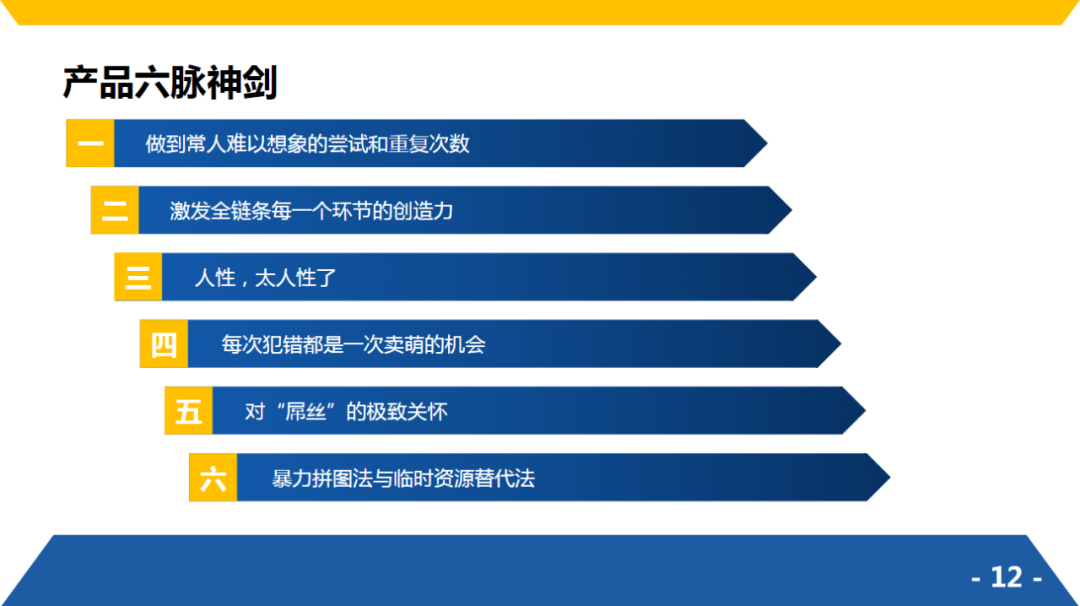 产品六脉神剑

一 做到常人难以想象的尝试和重复次数

二 激发全链条每一个环节的创造力

三 人性，太人性了

四 每次犯错都是一次卖萌的机会

五 对“屌丝”的极致关怀

六 暴力拼图法与临时资源替代法

- 12 -